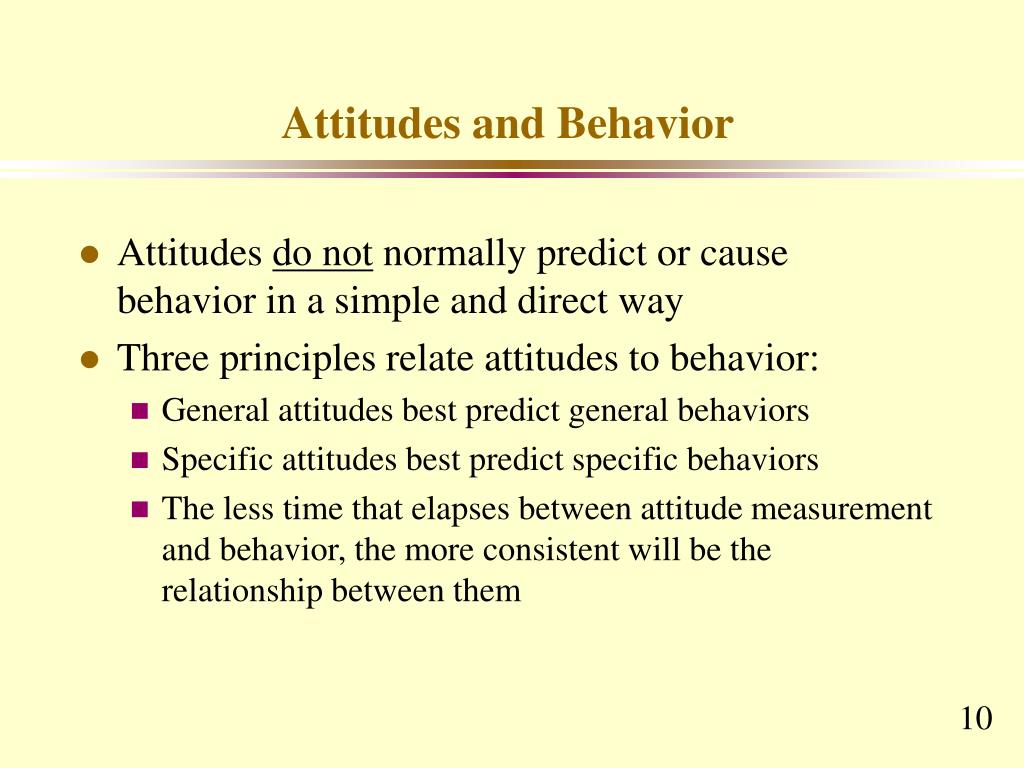 Attitudes and Behavior

- Attitudes do not normally predict or cause behavior in a simple and direct way
- Three principles relate attitudes to behavior:
  - General attitudes best predict general behaviors
  - Specific attitudes best predict specific behaviors
  - The less time that elapses between attitude measurement and behavior, the more consistent will be the relationship between them

10